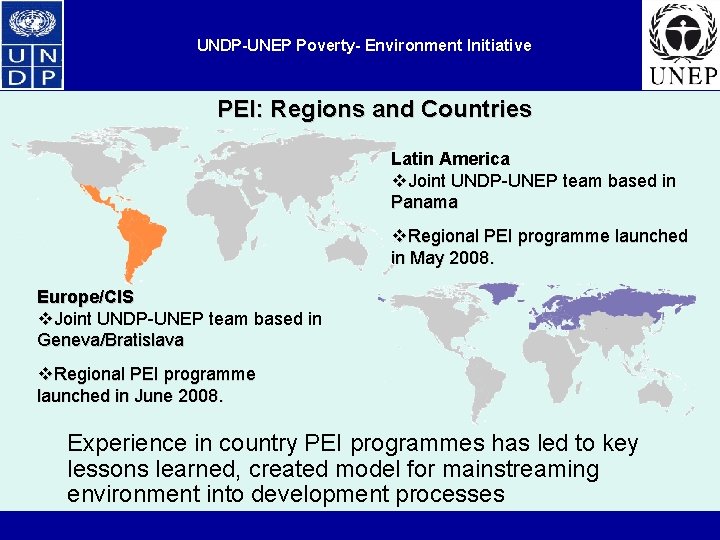 U N
D P

UNDP-UNEP Poverty- Environment Initiative

UNEP

PEI: Regions and Countries

Latin America
❖Joint UNDP-UNEP team based in Panama

❖Regional PEI programme launched in May 2008.

Europe/CIS
❖Joint UNDP-UNEP team based in Geneva/Bratislava

❖Regional PEI programme launched in June 2008.

Experience in country PEI programmes has led to key lessons learned, created model for mainstreaming environment into development processes